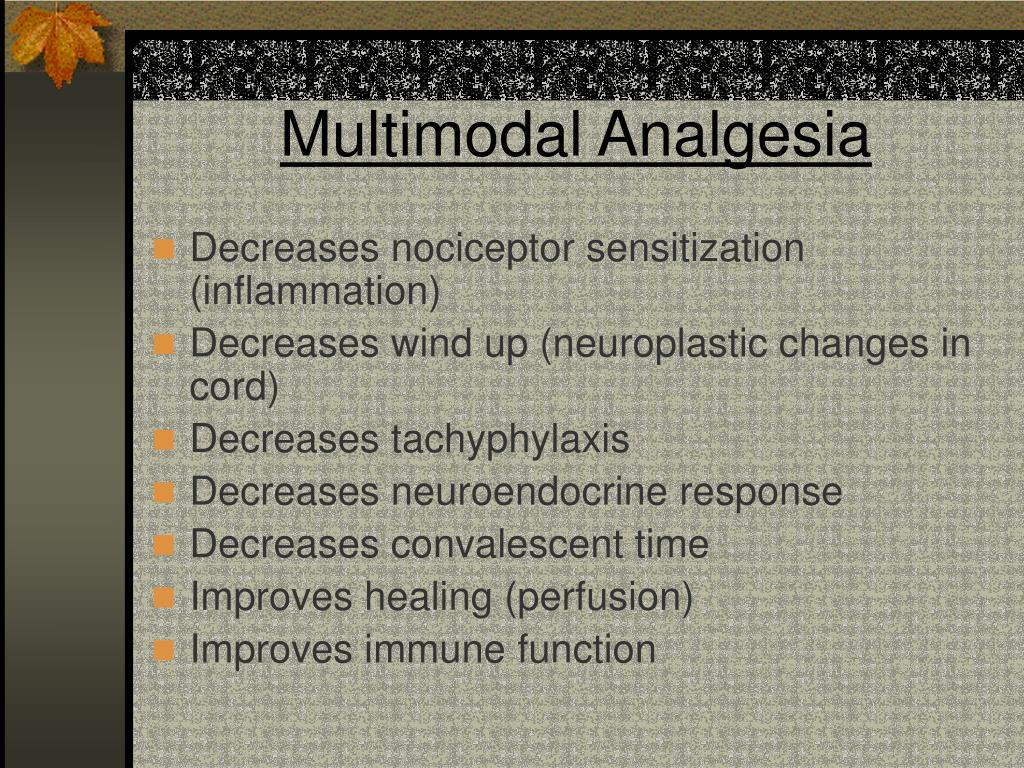 Multimodal Analgesia

Decreases nociceptor sensitization (inflammation)
Decreases wind up (neuroplastic changes in cord)
Decreases tachyphylaxis
Decreases neuroendocrine response
Decreases convalescent time
Improves healing (perfusion)
Improves immune function